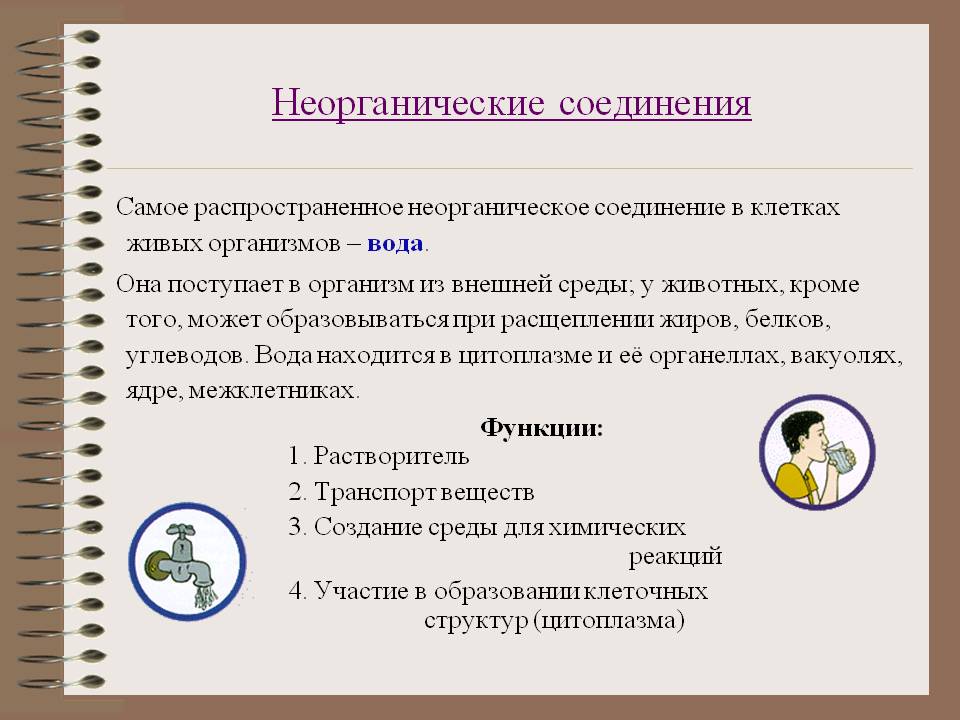 Неорганические соединения

Самое распространенное неорганическое соединение в клетках живых организмов – вода.

Она поступает в организм из внешней среды; у животных, кроме того, может образовываться при расщеплении жиров, белков, углеводов. Вода находится в цитоплазме и её органеллах, вакуолях, ядре, межклетниках.

Функции:

1. Растворитель
2. Транспорт веществ
3. Создание среды для химических реакций
4. Участие в образовании клеточных структур (цитоплазма)